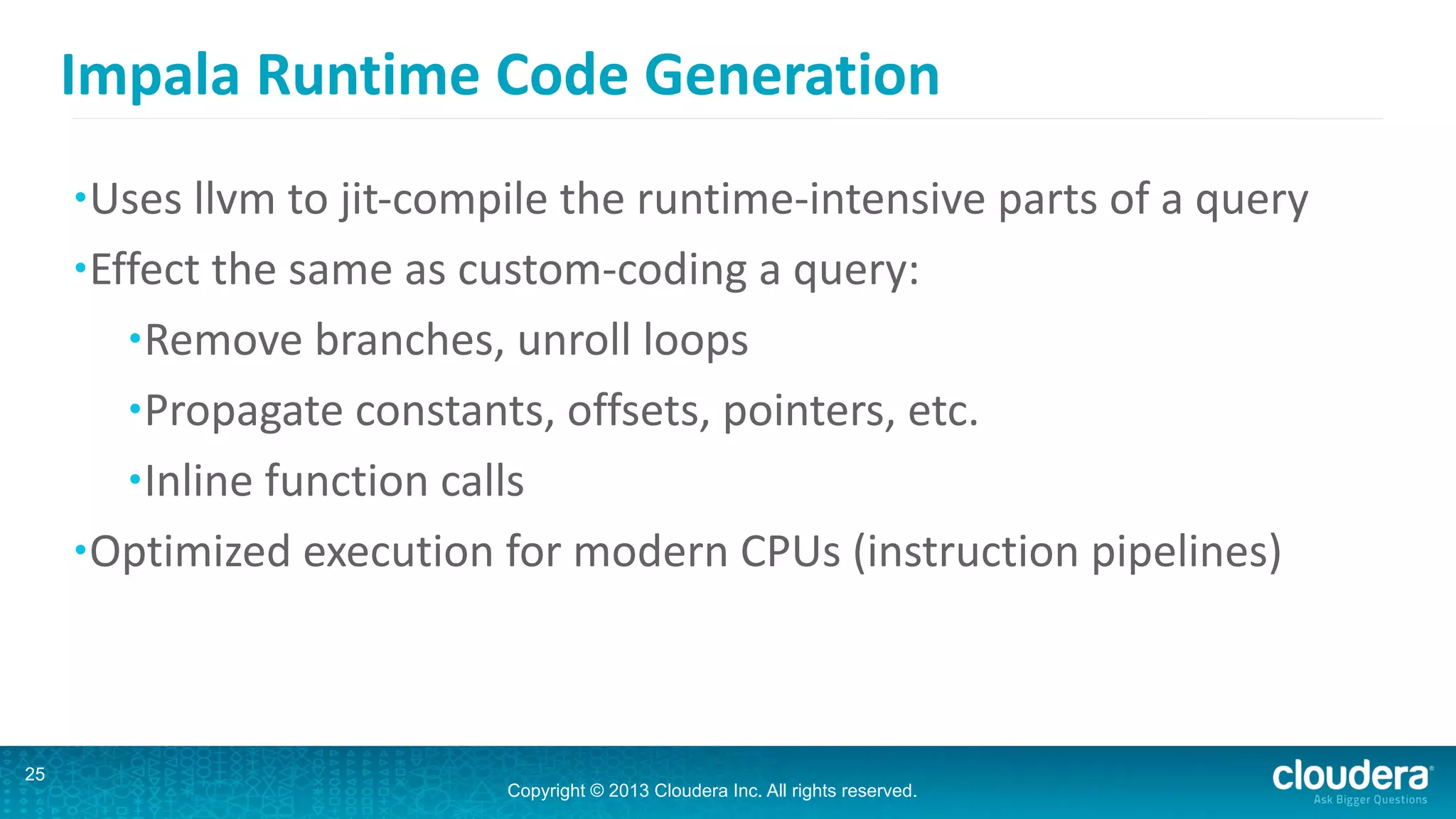 Impala Runtime Code Generation

•Uses llvm to jit-compile the runtime-intensive parts of a query

•Effect the same as custom-coding a query:

•Remove branches, unroll loops

•Propagate constants, offsets, pointers, etc.

•Inline function calls

•Optimized execution for modern CPUs (instruction pipelines)

25

Copyright © 2013 Cloudera Inc. All rights reserved.

cloudera
Ask Bigger Questions